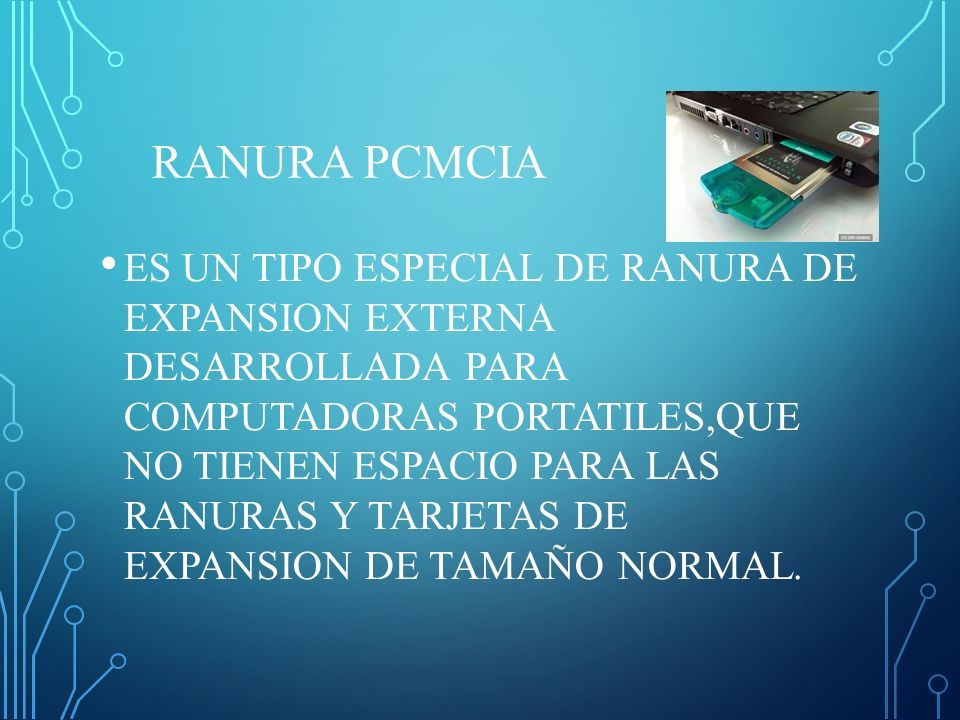 RANURA PCMCIA

• ES UN TIPO ESPECIAL DE RANURA DE EXPANSION EXTERNA DESARROLLADA PARA COMPUTADORAS PORTATILES,QUE NO TIENEN ESPACIO PARA LAS RANURAS Y TARJETAS DE EXPANSION DE TAMAÑO NORMAL.